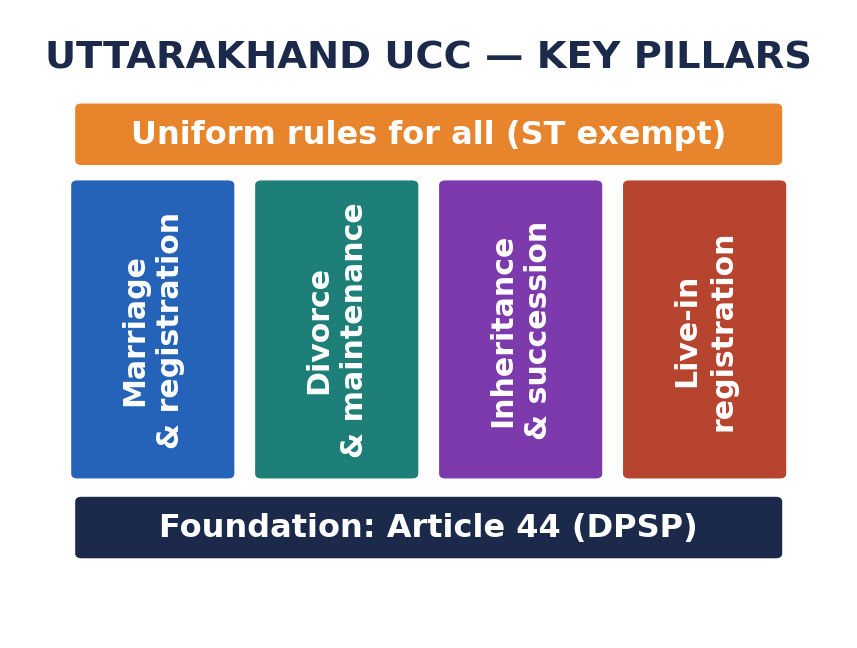 UTTARAKHAND UCC — KEY PILLARS

Uniform rules for all (ST exempt)

Marriage & registration

Divorce & maintenance

Inheritance & succession

Live-in registration

Foundation: Article 44 (DPSP)